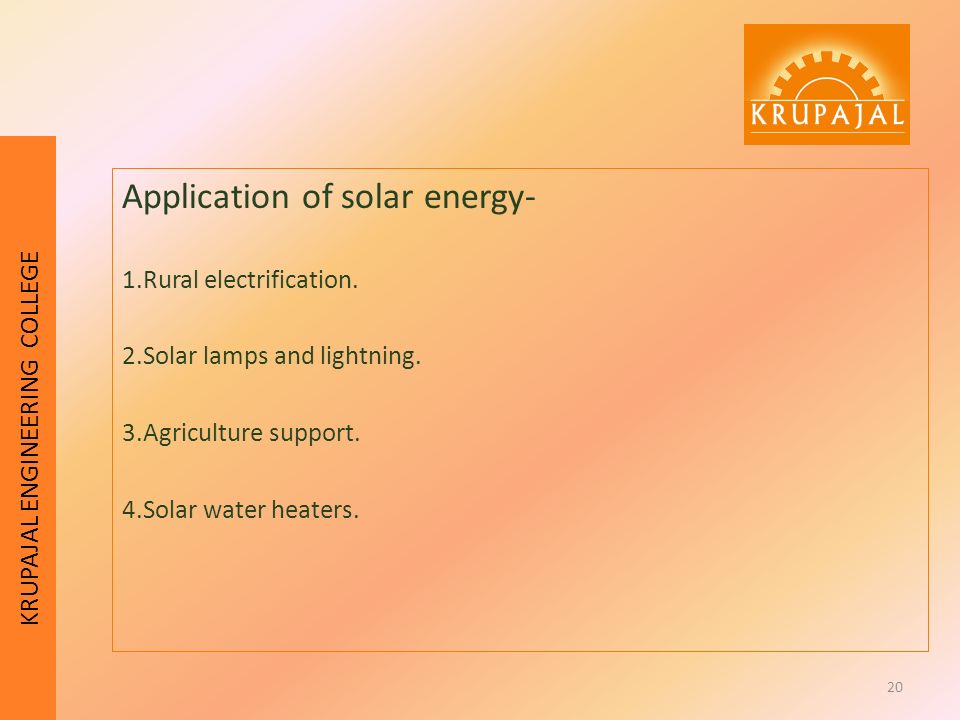 KRUPAJAL

KRUPAJAL ENGINEERING COLLEGE

Application of solar energy-

1.Rural electrification.

2.Solar lamps and lightning.

3.Agriculture support.

4.Solar water heaters.

20